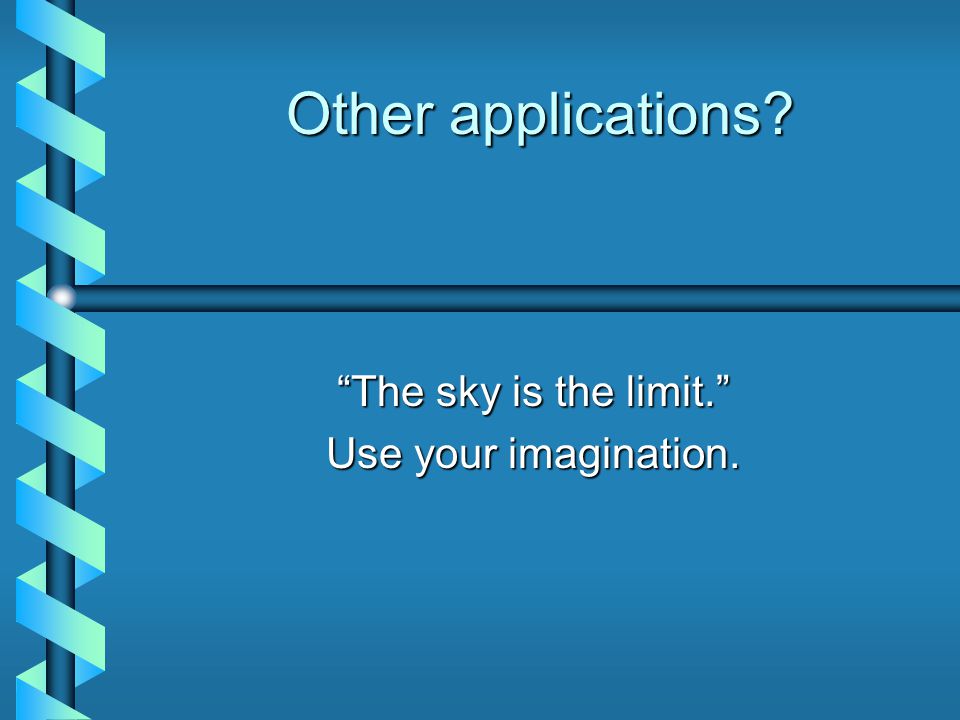 Other applications?

“The sky is the limit.”
Use your imagination.